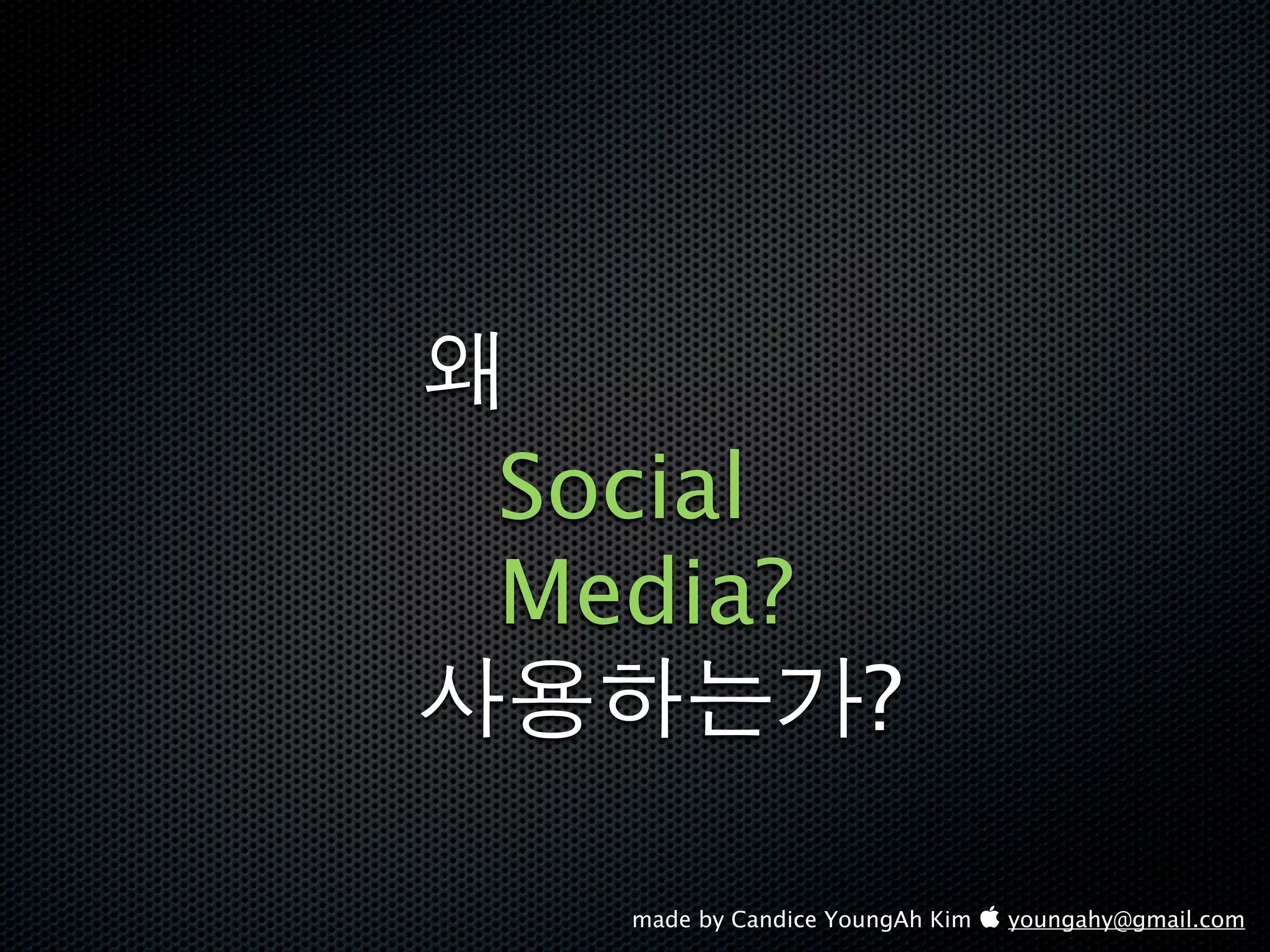 왜
Social
Media?
사용하는가?

made by Candice YoungAh Kim youngahy@gmail.com